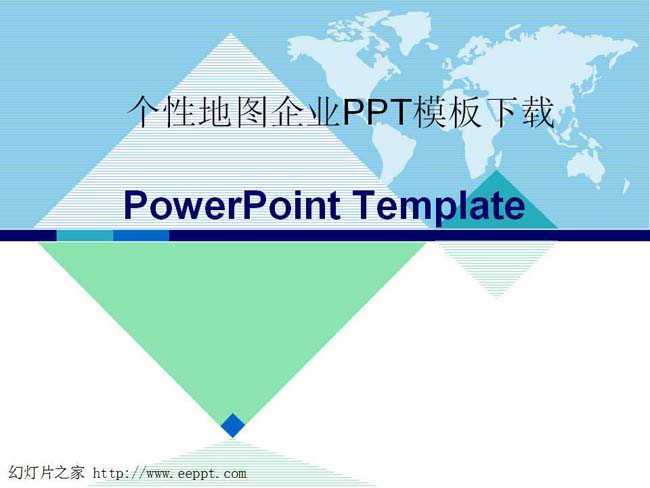 个性地图企业PPT模板下载

PowerPoint Template

幻灯片之家 http://www.eeppt.com